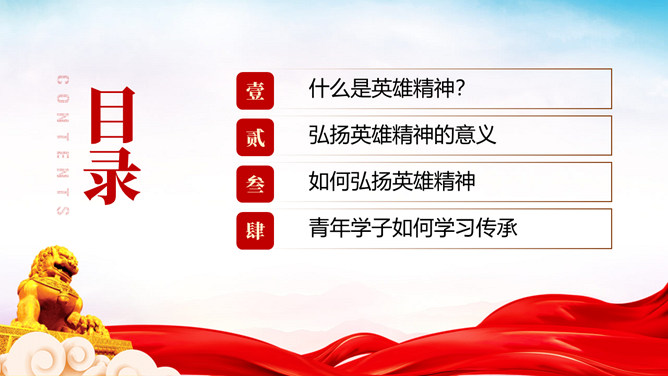 CONTENTS

目录

壹 什么是英雄精神?

贰 弘扬英雄精神的意义

叁 如何弘扬英雄精神

肆 青年学子如何学习传承